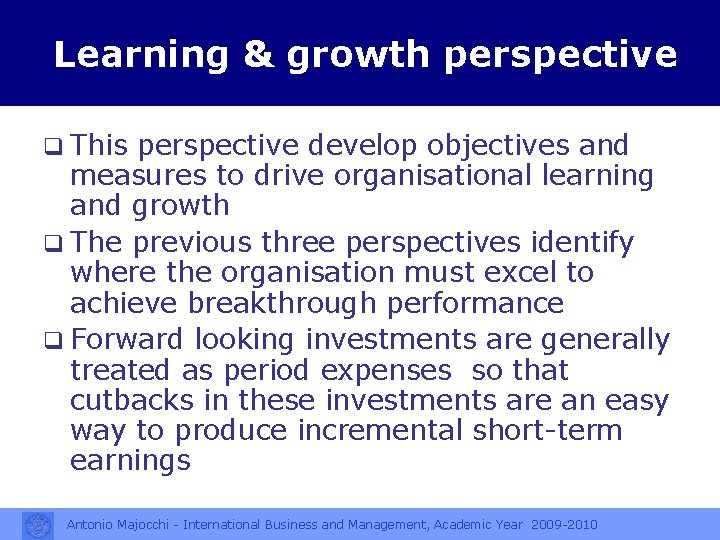 Learning & growth perspective

❑ This perspective develop objectives and measures to drive organisational learning and growth

❑ The previous three perspectives identify where the organisation must excel to achieve breakthrough performance

❑ Forward looking investments are generally treated as period expenses so that cutbacks in these investments are an easy way to produce incremental short-term earnings

Antonio Majocchi - International Business and Management, Academic Year 2009-2010